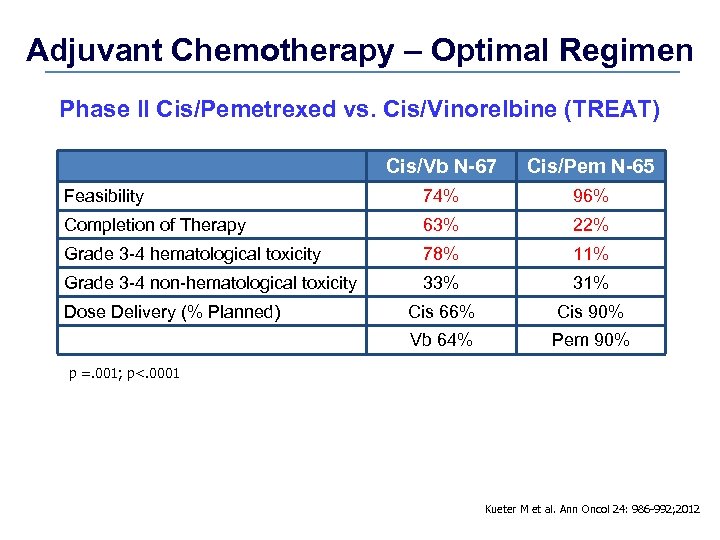 Adjuvant Chemotherapy – Optimal Regimen

Phase II Cis/Pemetrexed vs. Cis/Vinorelbine (TREAT)

| | Cis/Vb N-67 | Cis/Pem N-65 |
|---|---|---|
| Feasibility | 74% | 96% |
| Completion of Therapy | 63% | 22% |
| Grade 3-4 hematological toxicity | 78% | 11% |
| Grade 3-4 non-hematological toxicity | 33% | 31% |
| Dose Delivery (% Planned) | Cis 66% | Cis 90% |
| | Vb 64% | Pem 90% |

p =.001; p<.0001

Kueter M et al. Ann Oncol 24: 986-992;2012